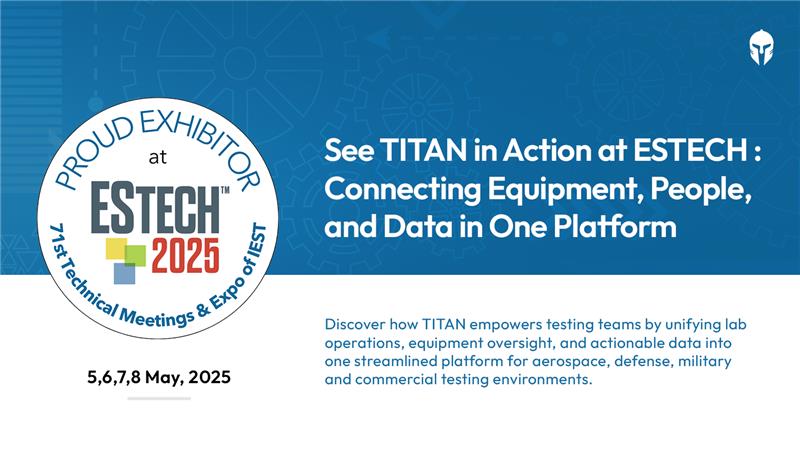 PROUD EXHIBITOR

at

ESTECH™
2025

71st Technical Meetings & Expo of IEST

5,6,7,8 May, 2025

See TITAN in Action at ESTECH : Connecting Equipment, People, and Data in One Platform

Discover how TITAN empowers testing teams by unifying lab operations, equipment oversight, and actionable data into one streamlined platform for aerospace, defense, military and commercial testing environments.